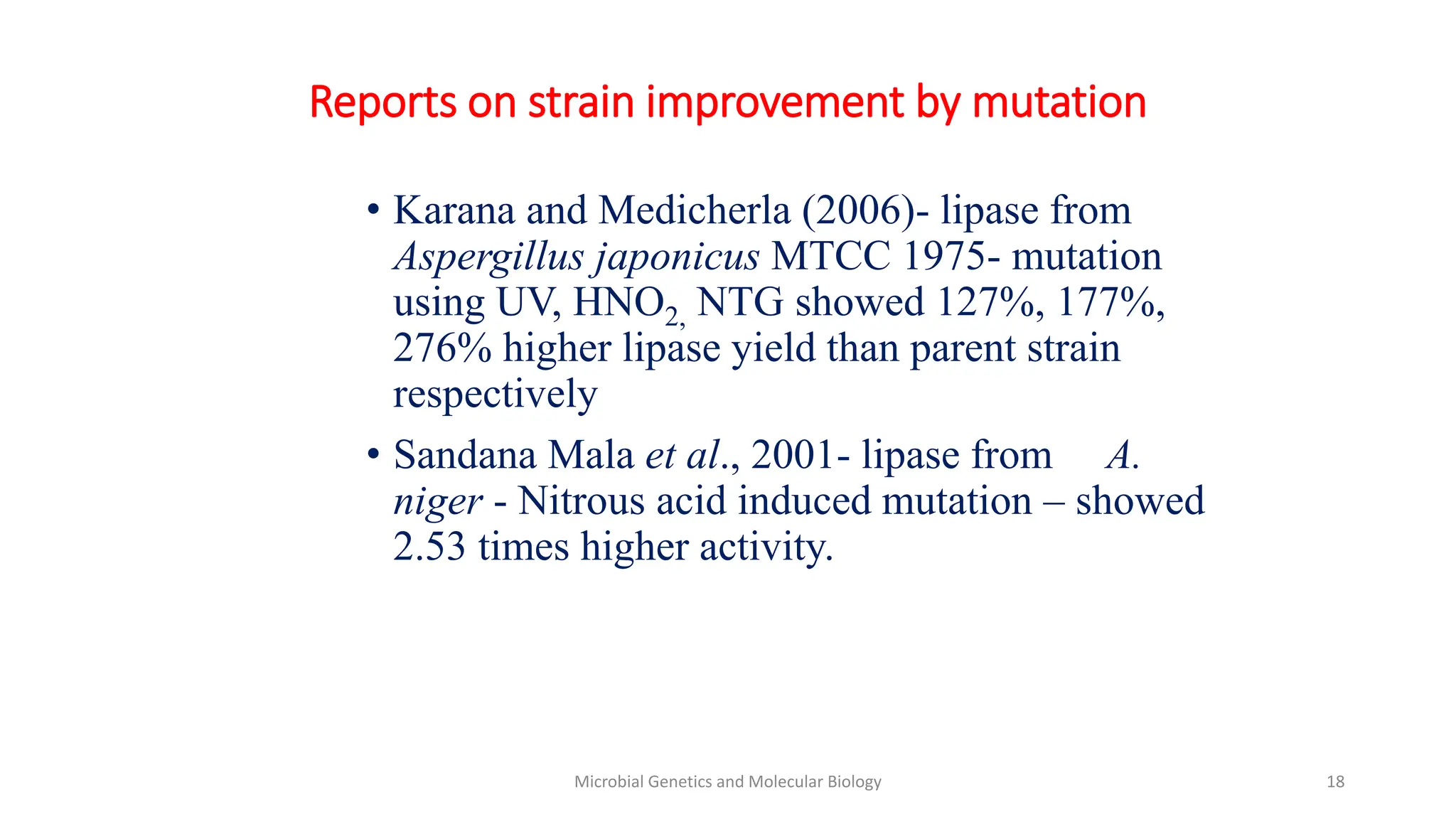 Reports on strain improvement by mutation

• Karana and Medicherla (2006)- lipase from Aspergillus japonicus MTCC 1975- mutation using UV, $HNO_{2,}$ NTG showed 127%, 177%, 276% higher lipase yield than parent strain respectively

• Sandana Mala et al., 2001- lipase from A. niger - Nitrous acid induced mutation – showed 2.53 times higher activity.

Microbial Genetics and Molecular Biology

18